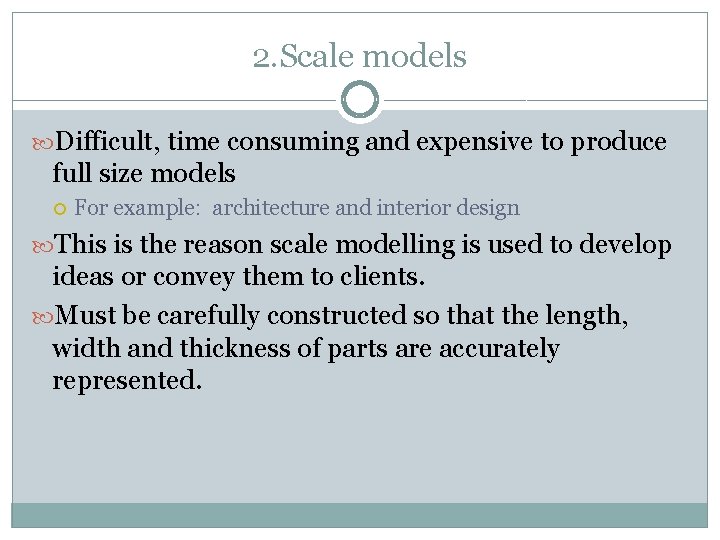 2.Scale models

Difficult, time consuming and expensive to produce full size models

For example: architecture and interior design

This is the reason scale modelling is used to develop ideas or convey them to clients.

Must be carefully constructed so that the length, width and thickness of parts are accurately represented.